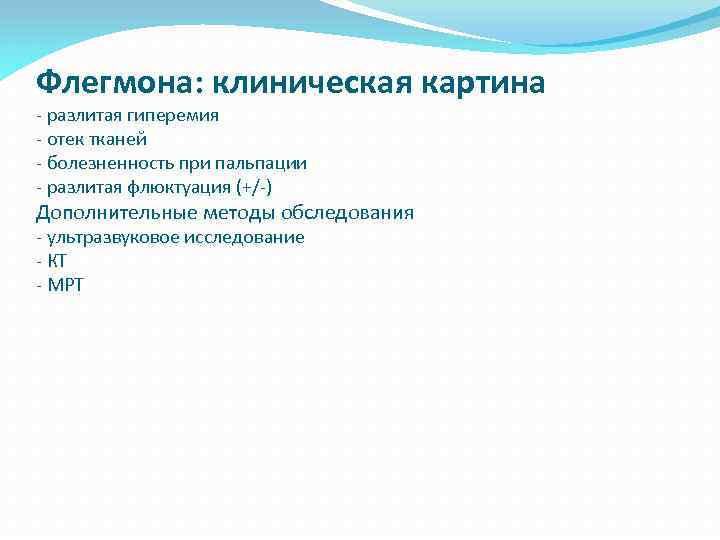 Флегмона: клиническая картина
- разлитая гиперемия
- отек тканей
- болезненность при пальпации
- разлитая флюктуация (+/-)
Дополнительные методы обследования
- ультразвуковое исследование
- КТ
- МРТ